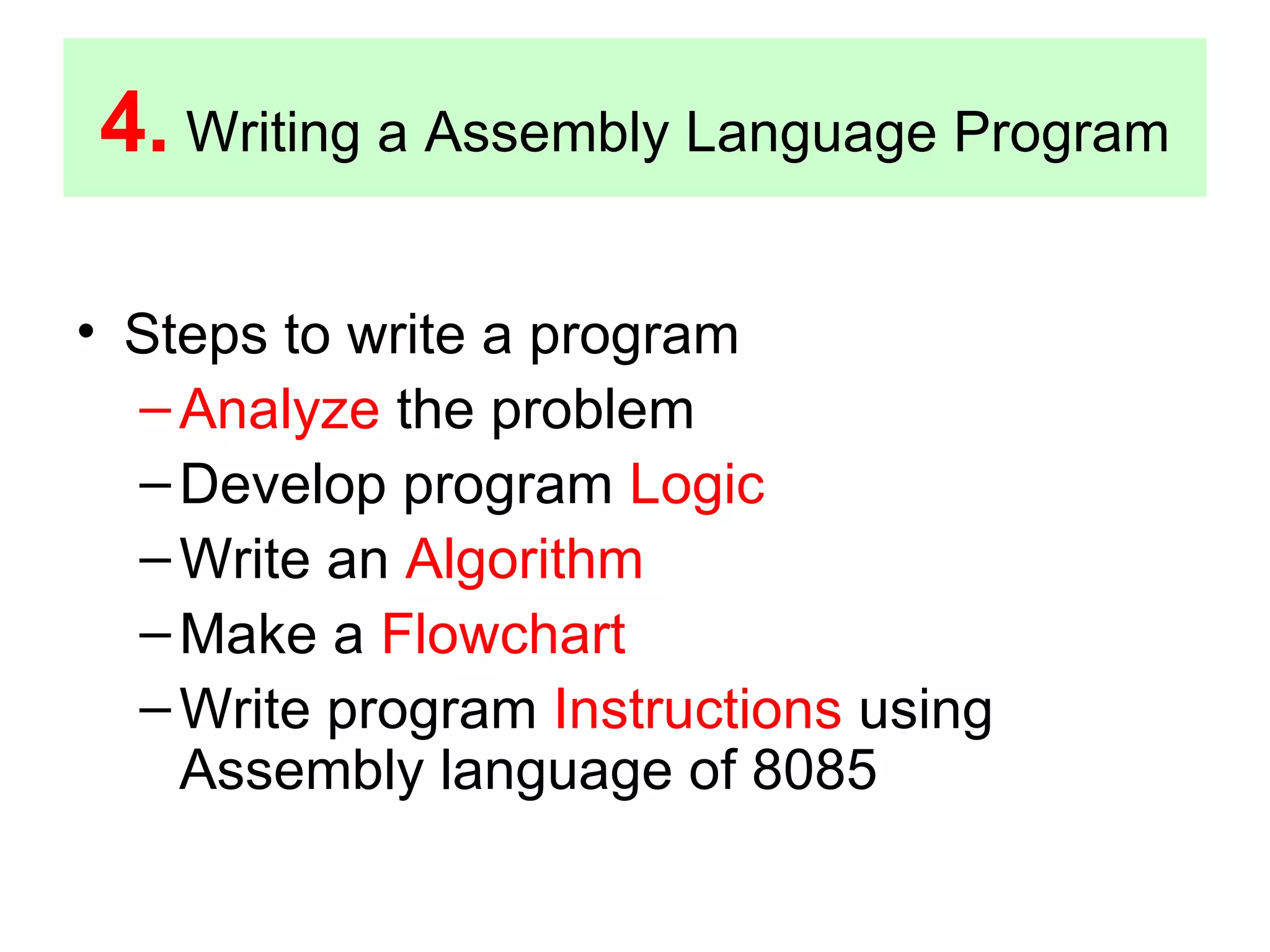 4. Writing a Assembly Language Program

• Steps to write a program
– Analyze the problem
– Develop program Logic
– Write an Algorithm
– Make a Flowchart
– Write program Instructions using Assembly language of 8085